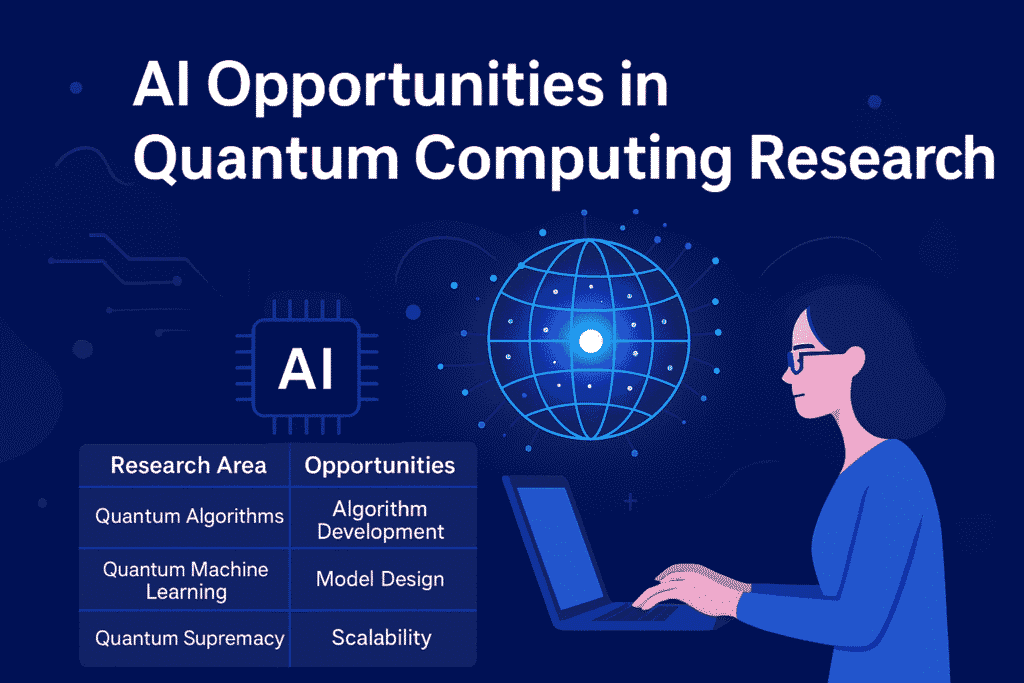 AI Opportunities in Quantum Computing Research

AI

| Research Area | Opportunities |
|---|---|
| Quantum Algorithms | Algorithm Development |
| Quantum Machine Learning | Model Design |
| Quantum Supremacy | Scalability |